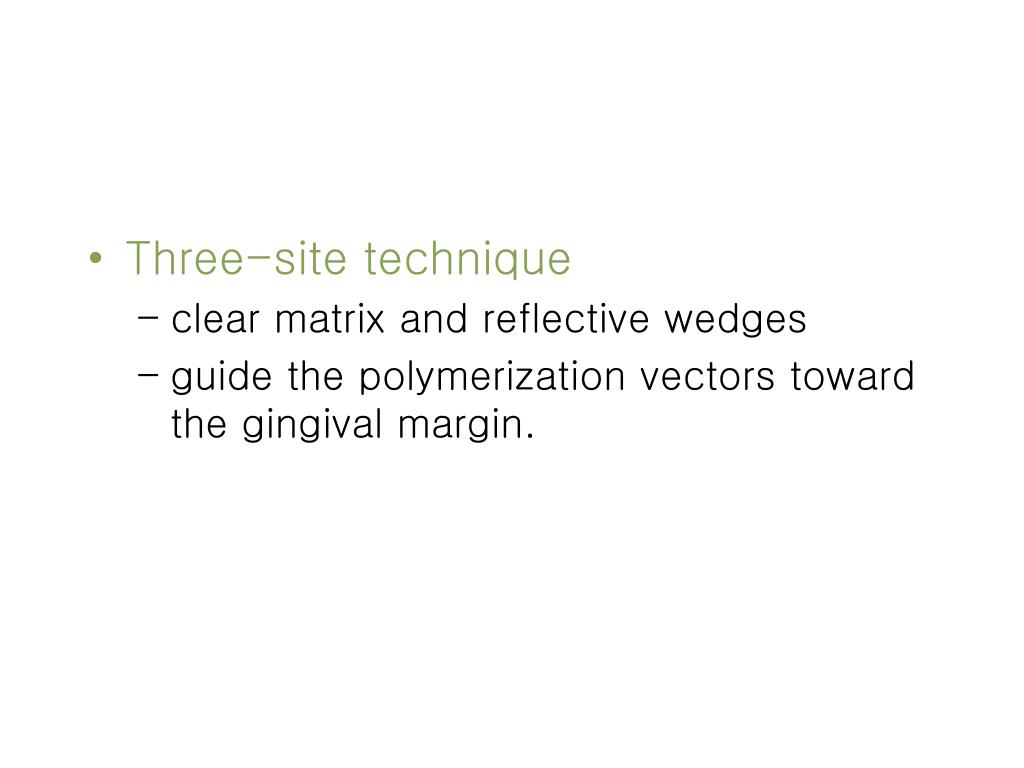 • Three-site technique
  – clear matrix and reflective wedges
  – guide the polymerization vectors toward the gingival margin.